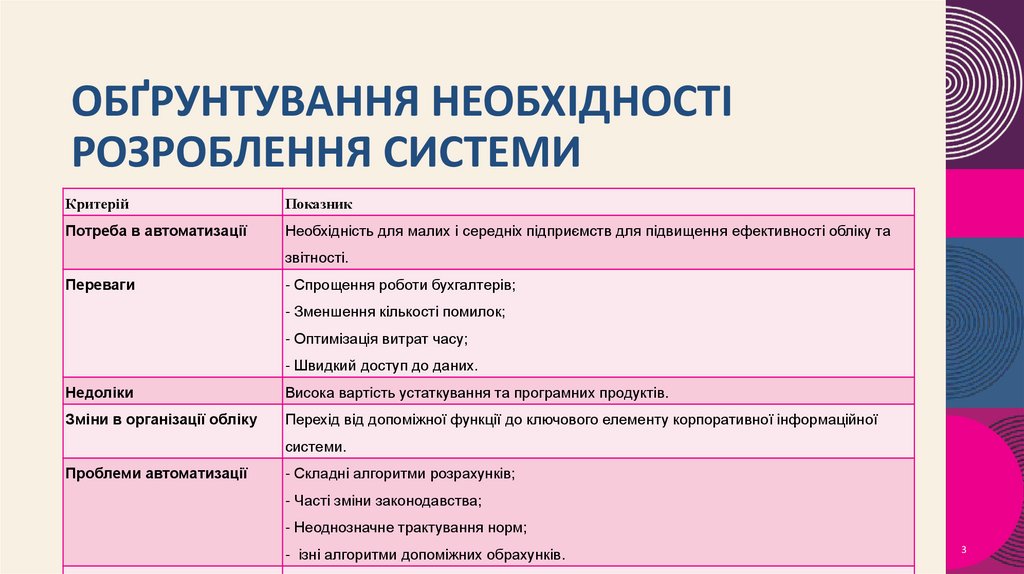 ОБҐРУНТУВАННЯ НЕОБХІДНОСТІ РОЗРОБЛЕННЯ СИСТЕМИ

| Критерій | Показник |
|---|---|
| Потреба в автоматизації | Необхідність для малих і середніх підприємств для підвищення ефективності обліку та звітності. |
| Переваги | - Спрощення роботи бухгалтерів;<br>- Зменшення кількості помилок;<br>- Оптимізація витрат часу;<br>- Швидкий доступ до даних. |
| Недоліки | Висока вартість устаткування та програмних продуктів. |
| Зміни в організації обліку | Перехід від допоміжної функції до ключового елементу корпоративної інформаційної системи. |
| Проблеми автоматизації | - Складні алгоритми розрахунків;<br>- Часті зміни законодавства;<br>- Неоднозначне трактування норм;<br>- ізні алгоритми допоміжних обрахунків. |

3